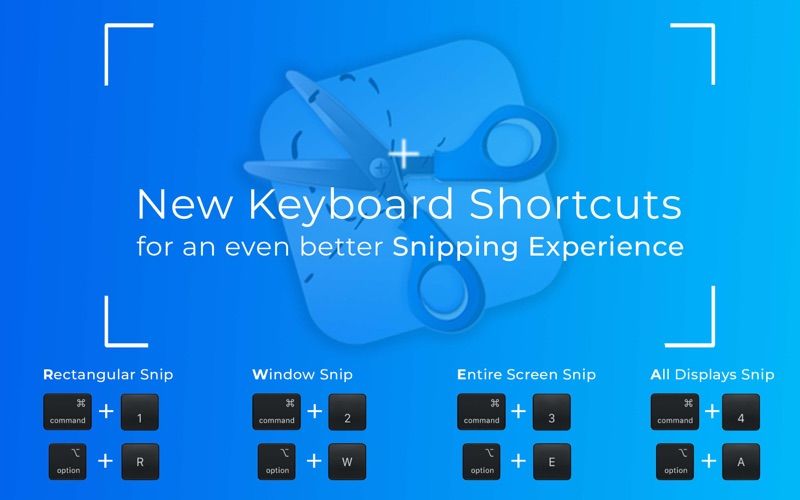 New Keyboard Shortcuts
for an even better Snipping Experience

Rectangular Snip
⌘ command + 1
⌥ option + R

Window Snip
⌘ command + 2
⌥ option + W

Entire Screen Snip
⌘ command + 3
⌥ option + E

All Displays Snip
⌘ command + 4
⌥ option + A